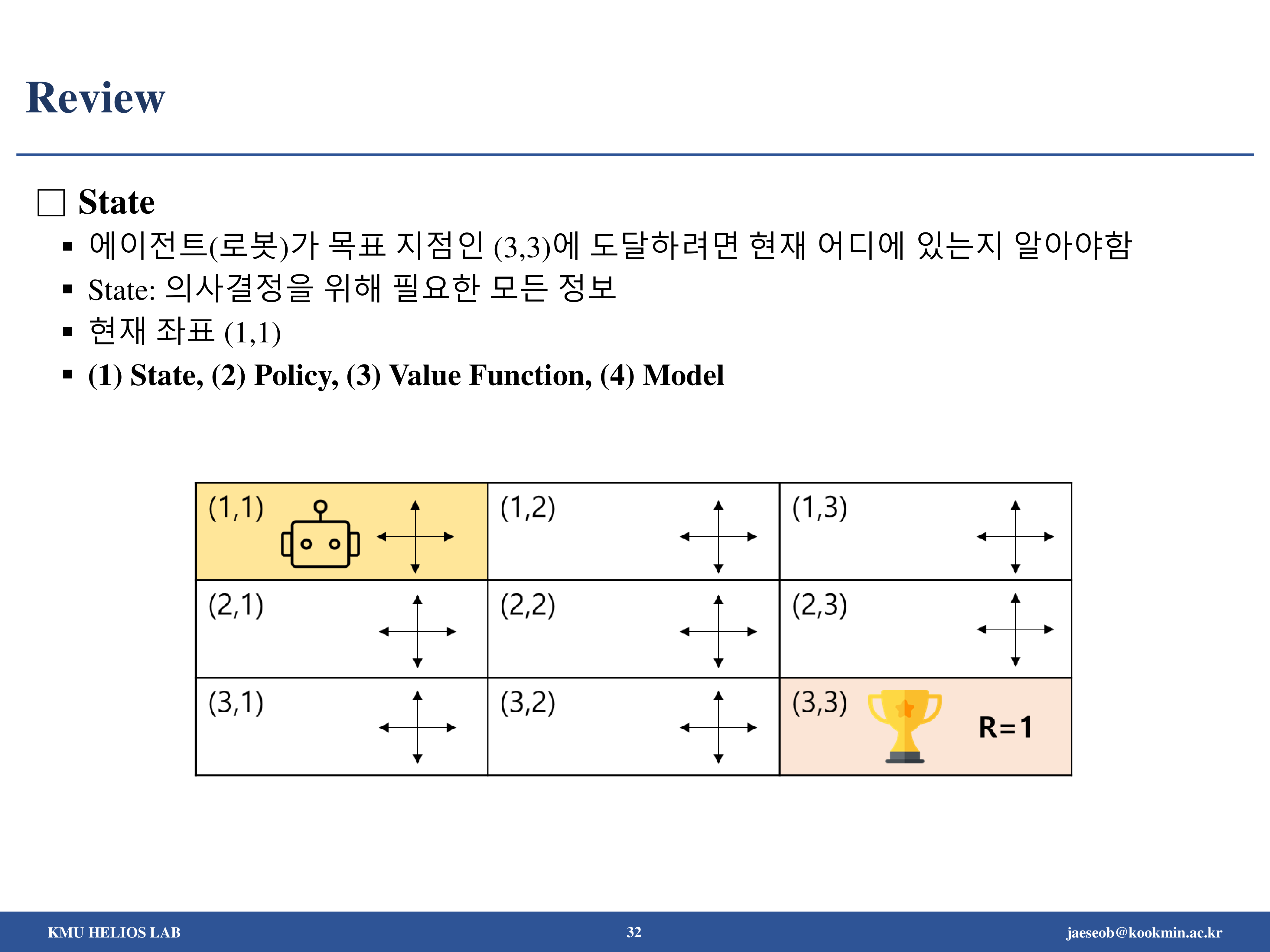 Review

□ State

▪ 에이전트(로봇)가 목표 지점인 (3,3)에 도달하려면 현재 어디에 있는지 알아야함

▪ State: 의사결정을 위해 필요한 모든 정보

▪ 현재 좌표 (1,1)

▪ (1) State, (2) Policy, (3) Value Function, (4) Model

| (1,1) | (1,2) | (1,3) |
|---|---|---|
| (2,1) | (2,2) | (2,3) |
| (3,1) | (3,2) | (3,3) R=1 |

KMU HELIOS LAB 32 jaeseob@kookmin.ac.kr